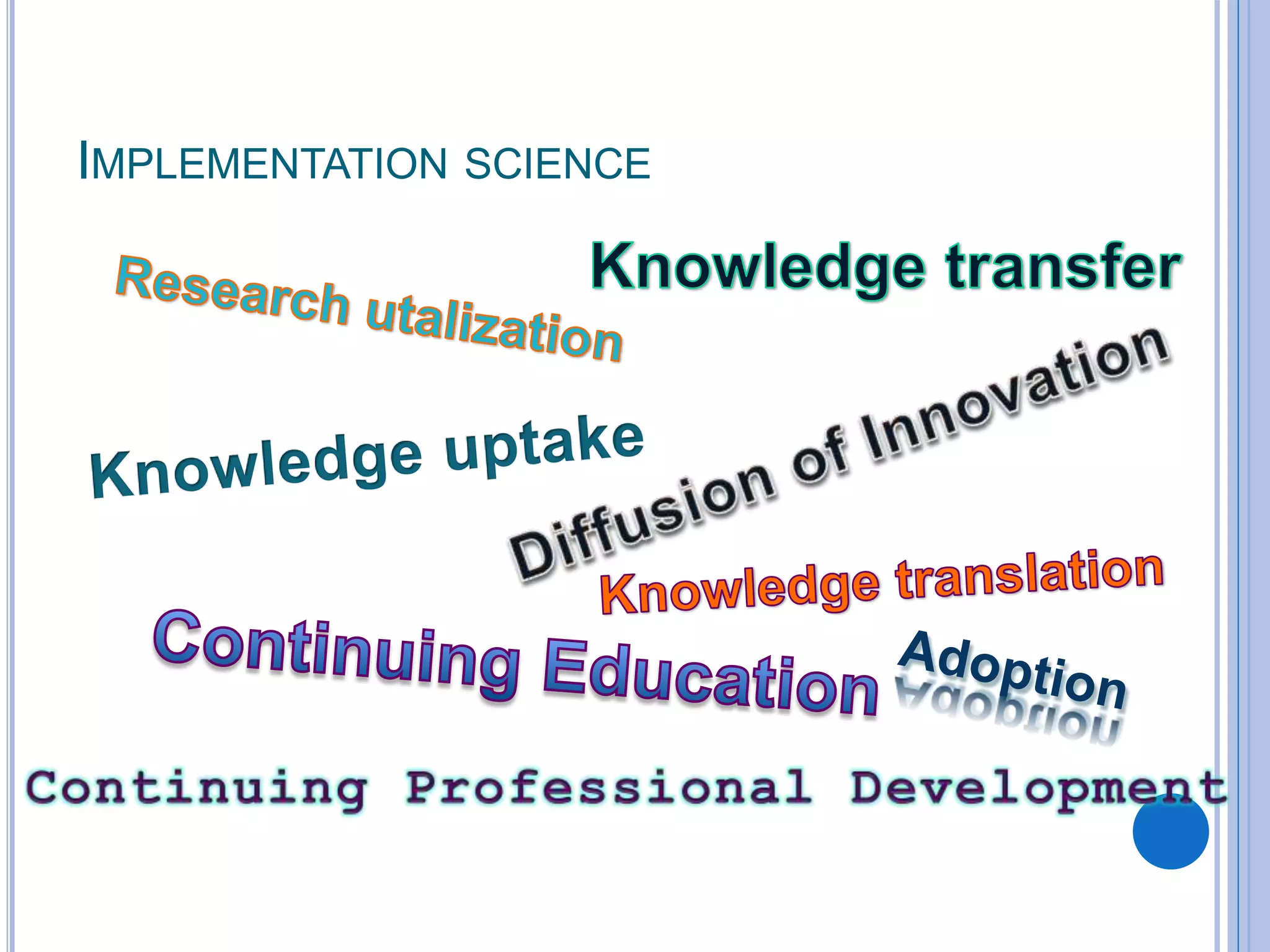 IMPLEMENTATION SCIENCE

Research utalization

Knowledge transfer

Knowledge uptake

Diffusion of Innovation

Knowledge translation

Continuing Education

Adoption

Continuing Professional Development